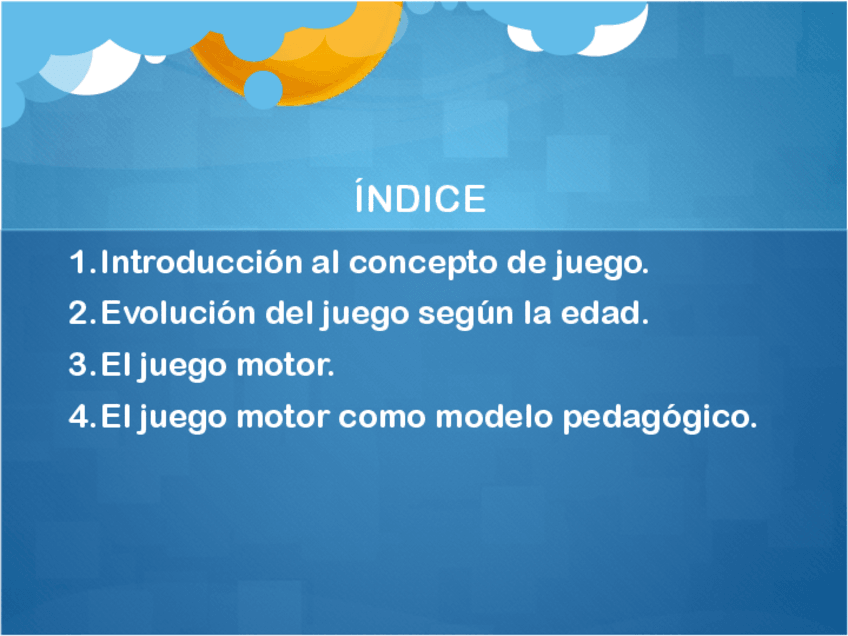 ÍNDICE

1. Introducción al concepto de juego.
2. Evolución del juego según la edad.
3. El juego motor.
4. El juego motor como modelo pedagógico.